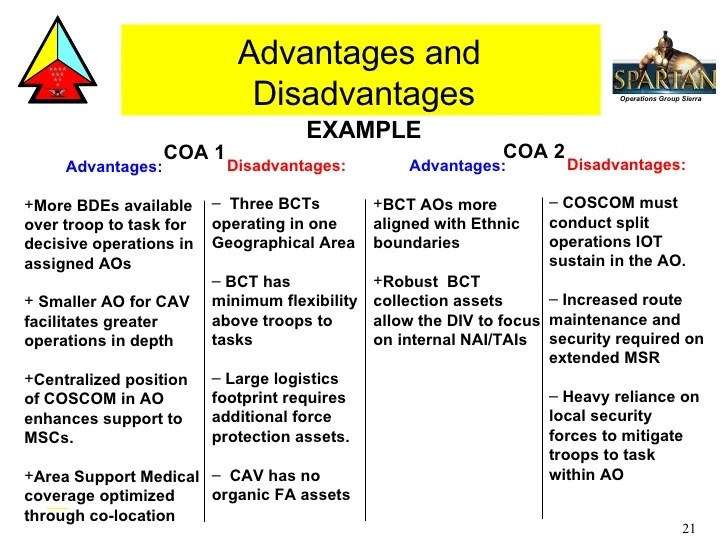 Advantages and Disadvantages

SPARTAN
Operations Group Sierra

EXAMPLE

COA 1

Advantages:

+More BDEs available over troop to task for decisive operations in assigned AOs

+ Smaller AO for CAV facilitates greater operations in depth

+Centralized position of COSCOM in AO enhances support to MSCs.

+Area Support Medical coverage optimized through co-location

Disadvantages:

– Three BCTs operating in one Geographical Area

– BCT has minimum flexibility above troops to tasks

– Large logistics footprint requires additional force protection assets.

– CAV has no organic FA assets

COA 2

Advantages:

+BCT AOs more aligned with Ethnic boundaries

+Robust BCT collection assets allow the DIV to focus on internal NAI/TAIs

Disadvantages:

– COSCOM must conduct split operations IOT sustain in the AO.

– Increased route maintenance and security required on extended MSR

– Heavy reliance on local security forces to mitigate troops to task within AO

21